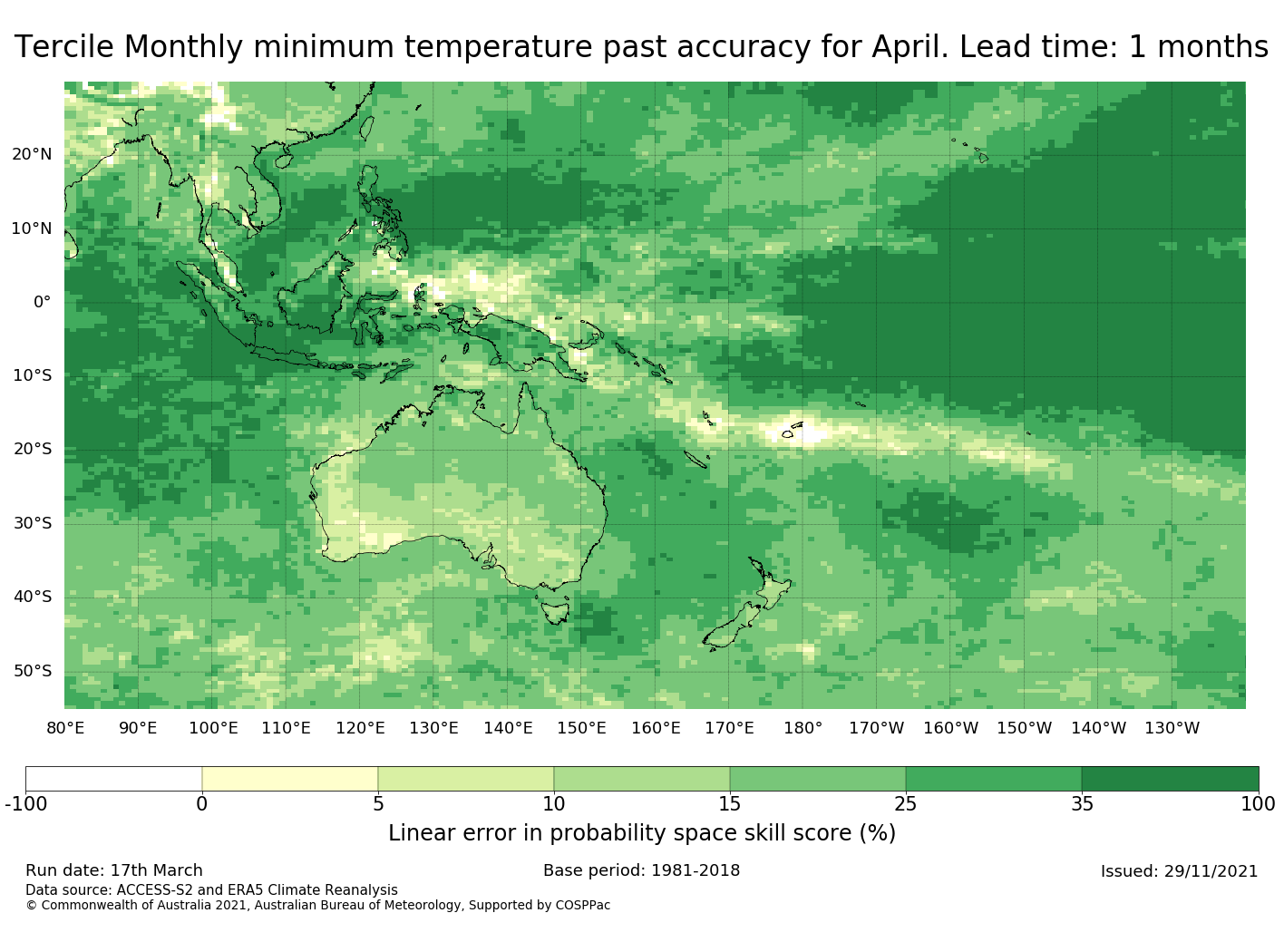 Tercile Monthly minimum temperature past accuracy for April. Lead time: 1 months

20°N
10°N
0°
10°S
20°S
30°S
40°S
50°S

80°E 90°E 100°E 110°E 120°E 130°E 140°E 150°E 160°E 170°E 180° 170°W 160°W 150°W 140°W 130°W

-100 0 5 10 15 25 35 100

Linear error in probability space skill score (%)

Run date: 17th March
Base period: 1981-2018
Issued: 29/11/2021
Data source: ACCESS-S2 and ERA5 Climate Reanalysis
© Commonwealth of Australia 2021, Australian Bureau of Meteorology, Supported by COSPPac